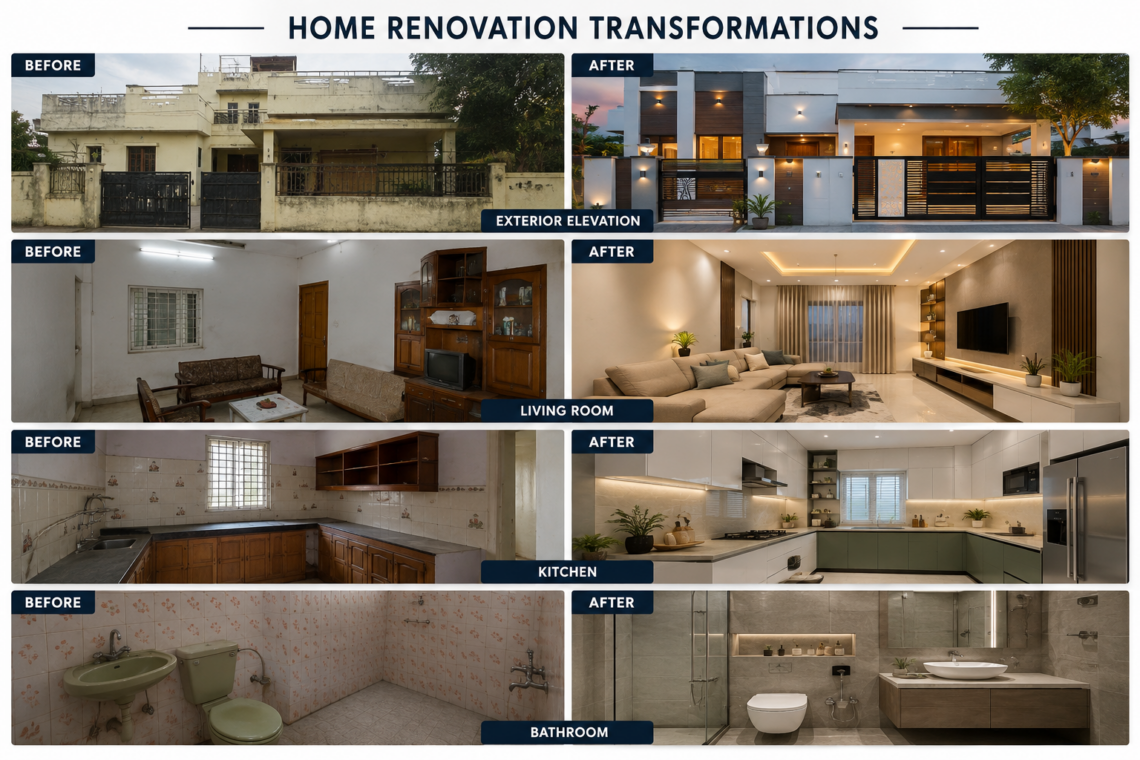 HOME RENOVATION TRANSFORMATIONS

BEFORE

AFTER

EXTERIOR ELEVATION

BEFORE

AFTER

LIVING ROOM

BEFORE

AFTER

KITCHEN

BEFORE

AFTER

BATHROOM